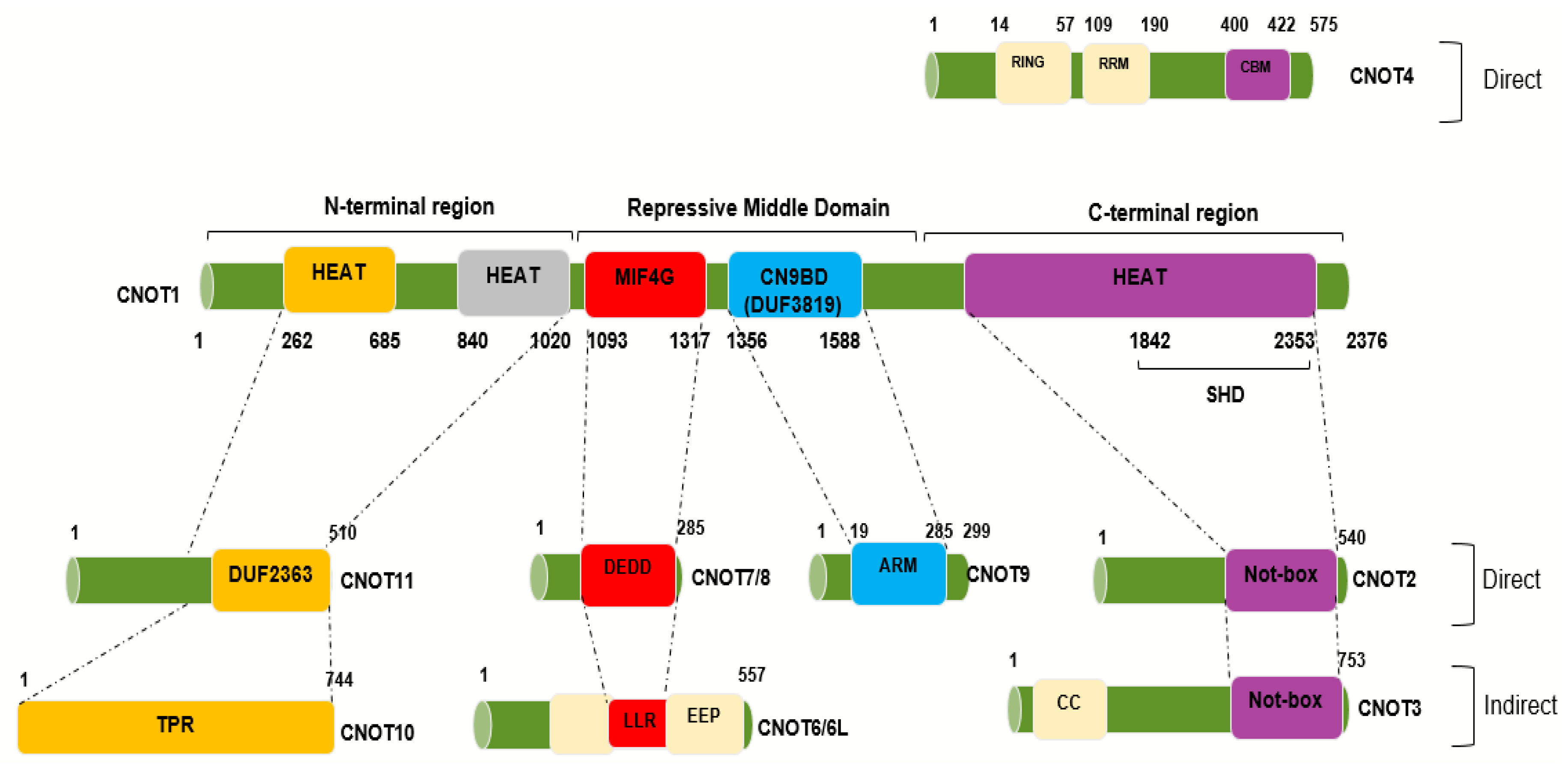 1 14 57 109 190 400 422 575

RING RRM CBM CNOT4

Direct

N-terminal region

Repressive Middle Domain

C-terminal region

CNOT1

HEAT HEAT MIF4G CN9BD (DUF3819) HEAT

1 262 685 840 1020 1093 1317 1356 1588 1842 2353 2376

SHD

1 510

DUF2363 CNOT11

1 285

DEDD CNOT7/8

1 19 285 299

ARM CNOT9

1 540

Not-box CNOT2

Direct

1 744

TPR CNOT10

1 557

LLR EEP CNOT6/6L

1 753

CC Not-box CNOT3

Indirect